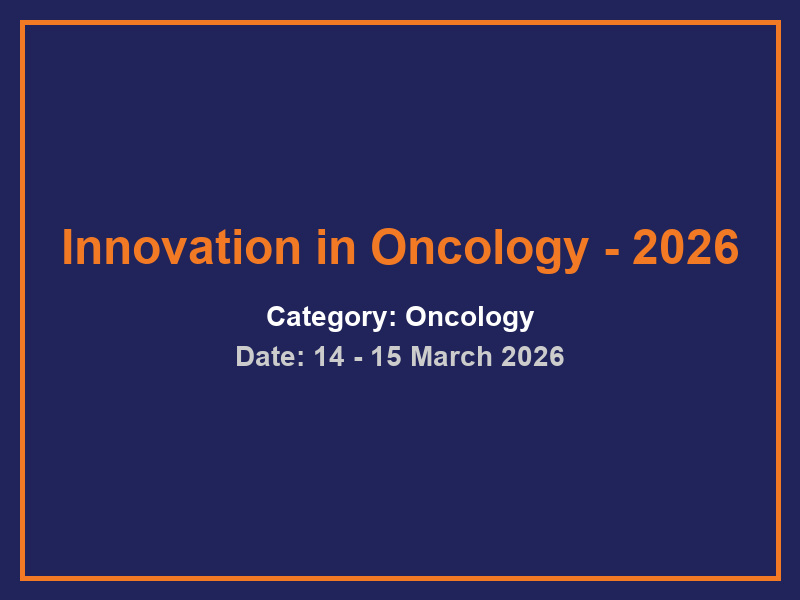 Innovation in Oncology - 2026

Category: Oncology

Date: 14 - 15 March 2026